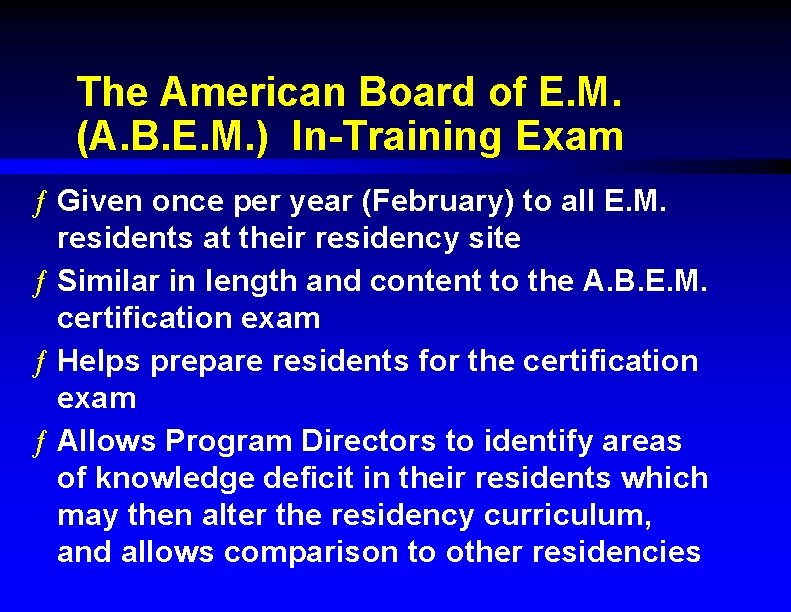 The American Board of E.M. (A.B.E.M.) In-Training Exam

ƒ Given once per year (February) to all E.M. residents at their residency site

ƒ Similar in length and content to the A.B.E.M. certification exam

ƒ Helps prepare residents for the certification exam

ƒ Allows Program Directors to identify areas of knowledge deficit in their residents which may then alter the residency curriculum, and allows comparison to other residencies